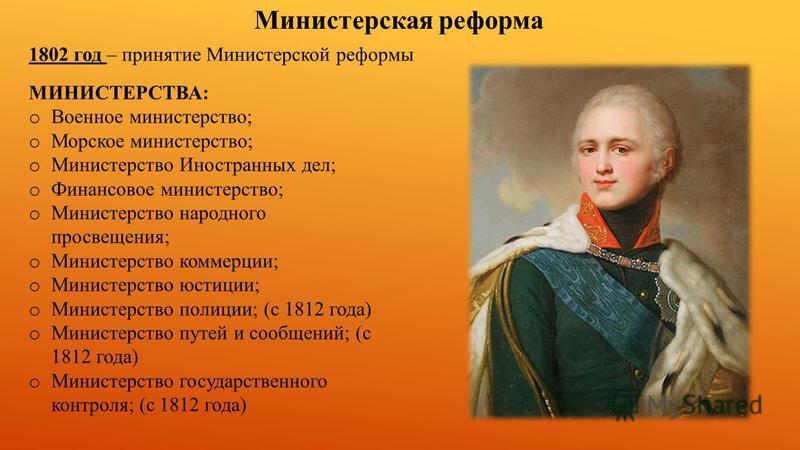 Министерская реформа

1802 год – принятие Министерской реформы

МИНИСТЕРСТВА:
o Военное министерство;
o Морское министерство;
o Министерство Иностранных дел;
o Финансовое министерство;
o Министерство народного просвещения;
o Министерство коммерции;
o Министерство юстиции;
o Министерство полиции; (с 1812 года)
o Министерство путей и сообщений; (с 1812 года)
o Министерство государственного контроля; (с 1812 года)

MyShared